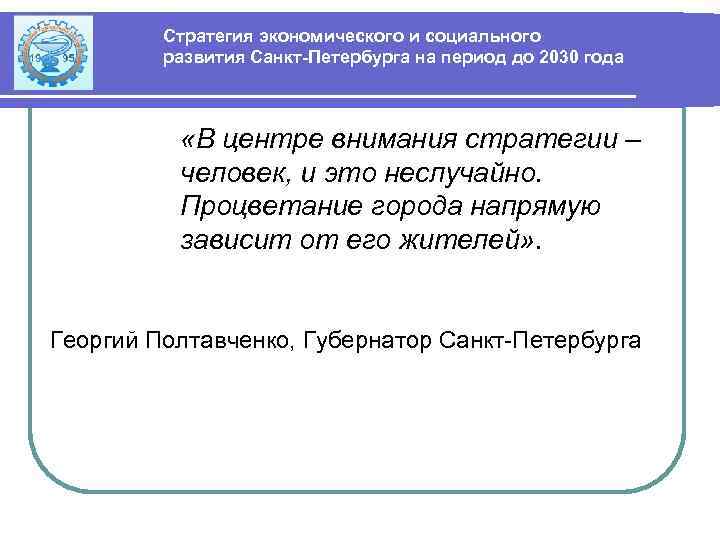 19 95

Стратегия экономического и социального развития Санкт-Петербурга на период до 2030 года

«В центре внимания стратегии – человек, и это неслучайно. Процветание города напрямую зависит от его жителей».

Георгий Полтавченко, Губернатор Санкт-Петербурга